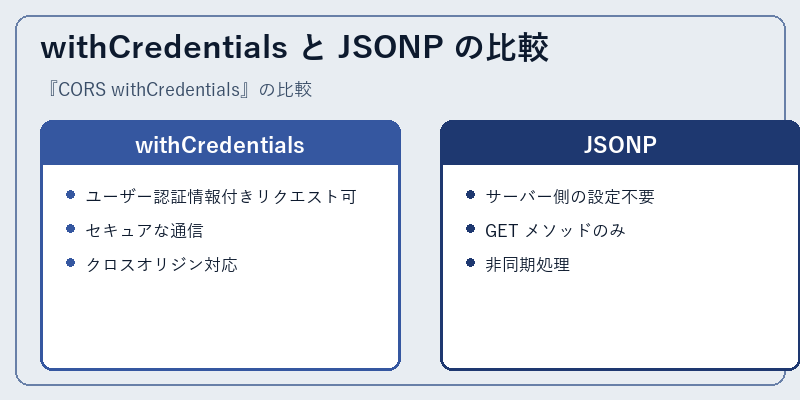 withCredentials と JSONP の比較

『CORS withCredentials』の比較

withCredentials

- ユーザー認証情報付きリクエスト可
- セキュアな通信
- クロスオリジン対応

JSONP

- サーバー側の設定不要
- GET メソッドのみ
- 非同期処理